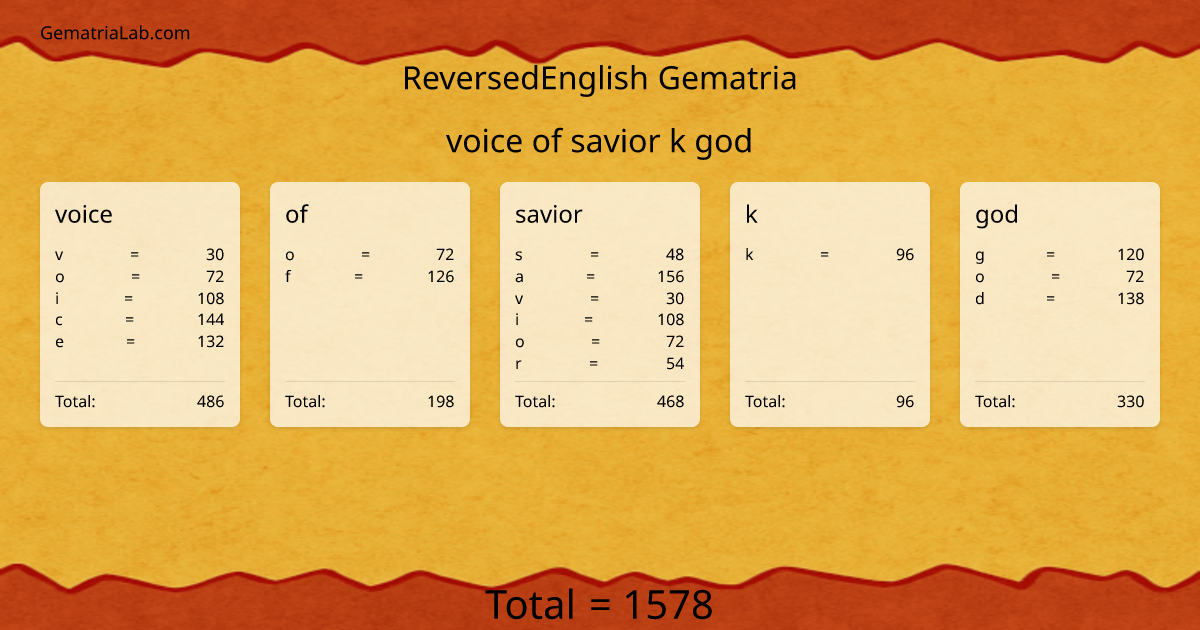 GematriaLab.com

ReversedEnglish Gematria

voice of savior k god

voice

v = 30
o = 72
i = 108
c = 144
e = 132

Total: 486

of

o = 72
f = 126

Total: 198

savior

s = 48
a = 156
v = 30
i = 108
o = 72
r = 54

Total: 468

k

k = 96

Total: 96

god

g = 120
o = 72
d = 138

Total: 330

Total = 1578